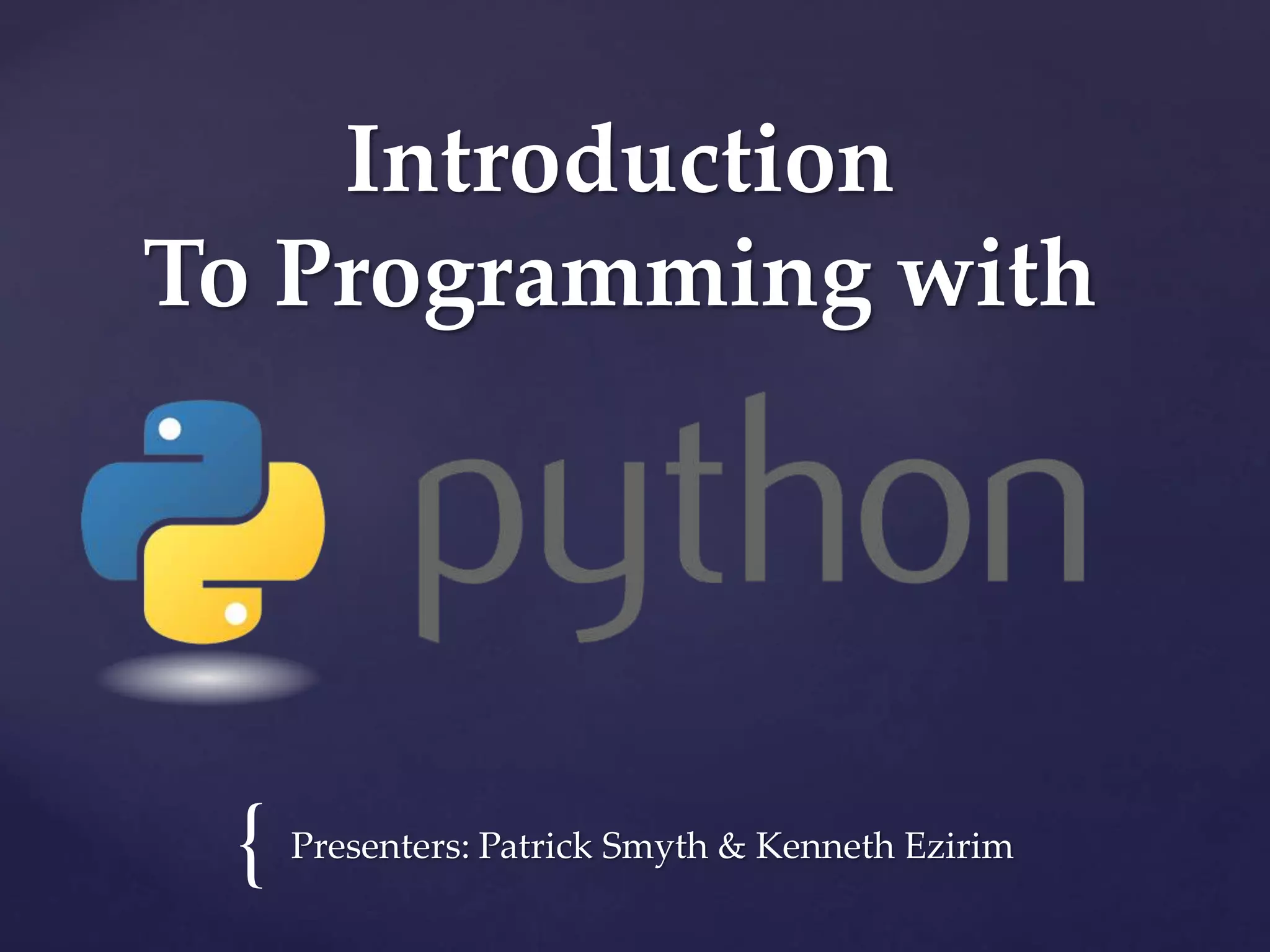 Introduction
To Programming with

python

{ Presenters: Patrick Smyth & Kenneth Ezirim